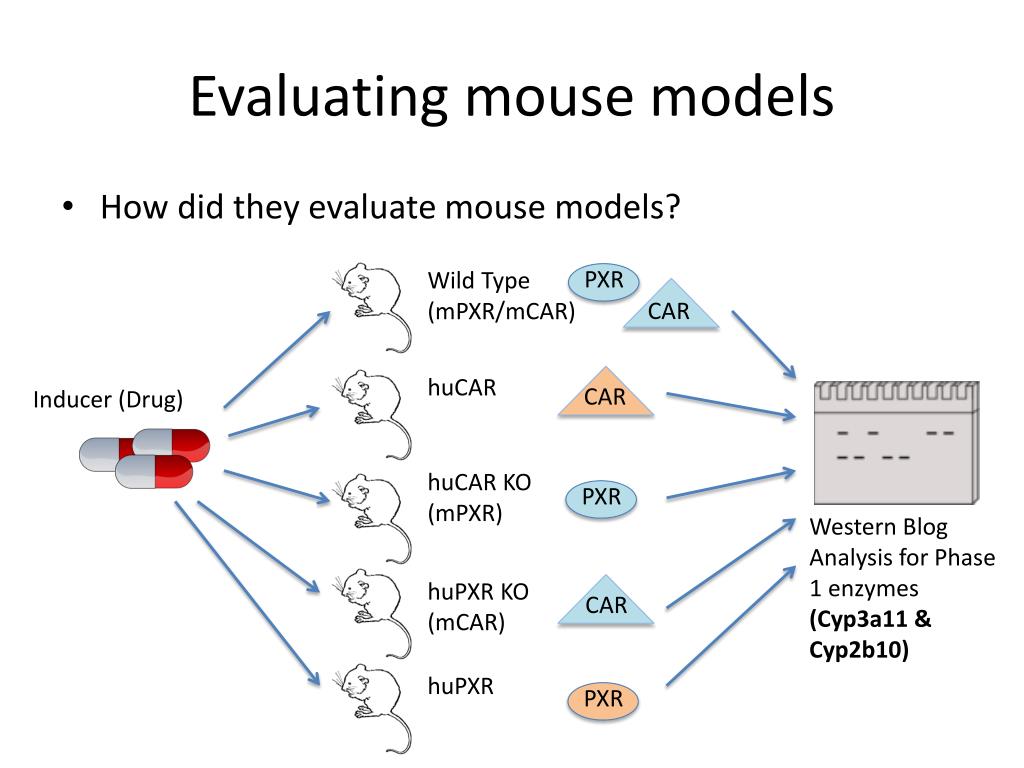 Evaluating mouse models

• How did they evaluate mouse models?

Inducer (Drug)

Wild Type (mPXR/mCAR)

PXR

CAR

huCAR

CAR

huCAR KO (mPXR)

PXR

huPXR KO (mCAR)

CAR

huPXR

PXR

Western Blog Analysis for Phase 1 enzymes **(Cyp3a11 & Cyp2b10)**